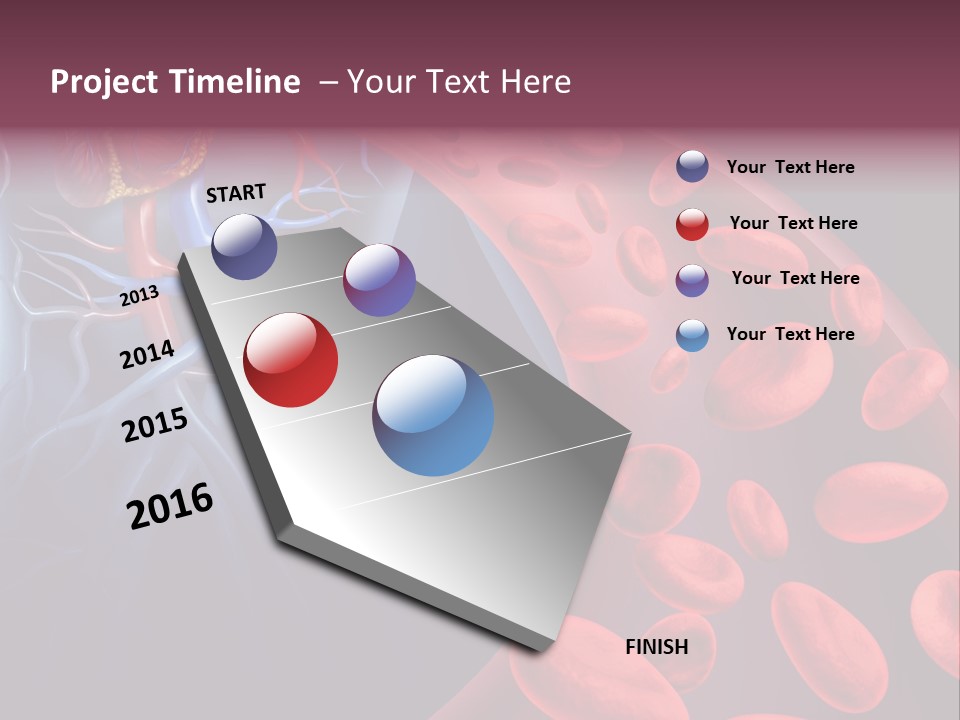 Project Timeline – Your Text Here

START

2013

2014

2015

2016

FINISH

Your Text Here

Your Text Here

Your Text Here

Your Text Here